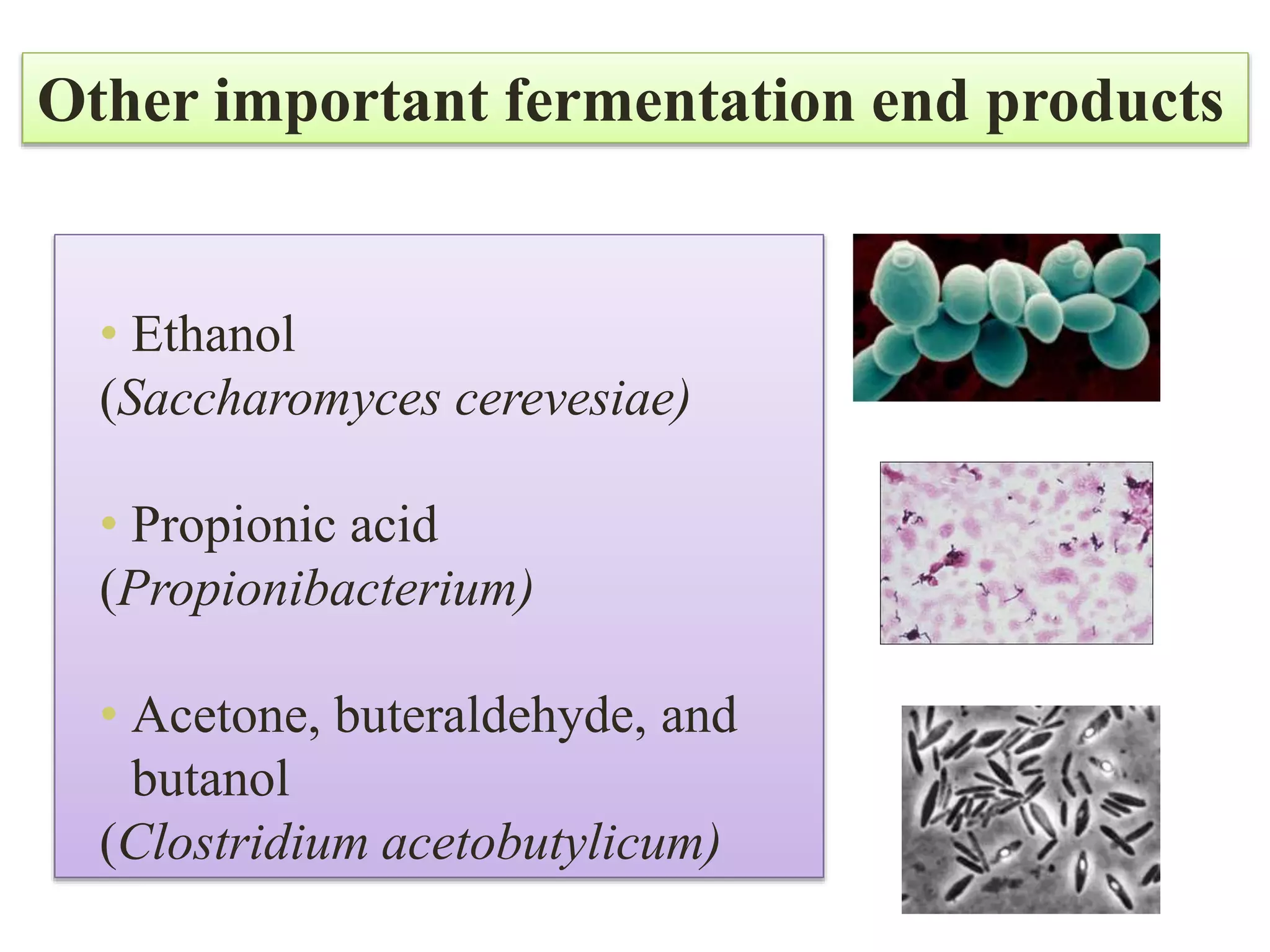 Other important fermentation end products

• Ethanol
(Saccharomyces cerevesiae)

• Propionic acid
(Propionibacterium)

• Acetone, buteraldehyde, and butanol
(Clostridium acetobutylicum)